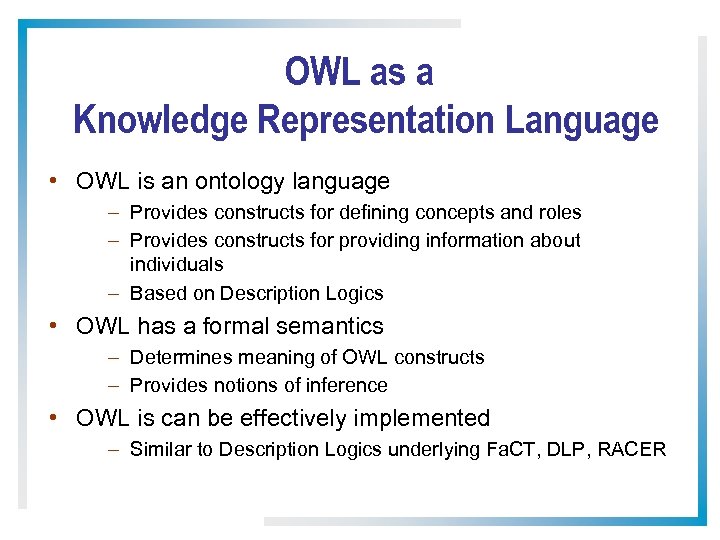 OWL as a
Knowledge Representation Language

• OWL is an ontology language
– Provides constructs for defining concepts and roles
– Provides constructs for providing information about individuals
– Based on Description Logics

• OWL has a formal semantics
– Determines meaning of OWL constructs
– Provides notions of inference

• OWL is can be effectively implemented
– Similar to Description Logics underlying FaCT, DLP, RACER